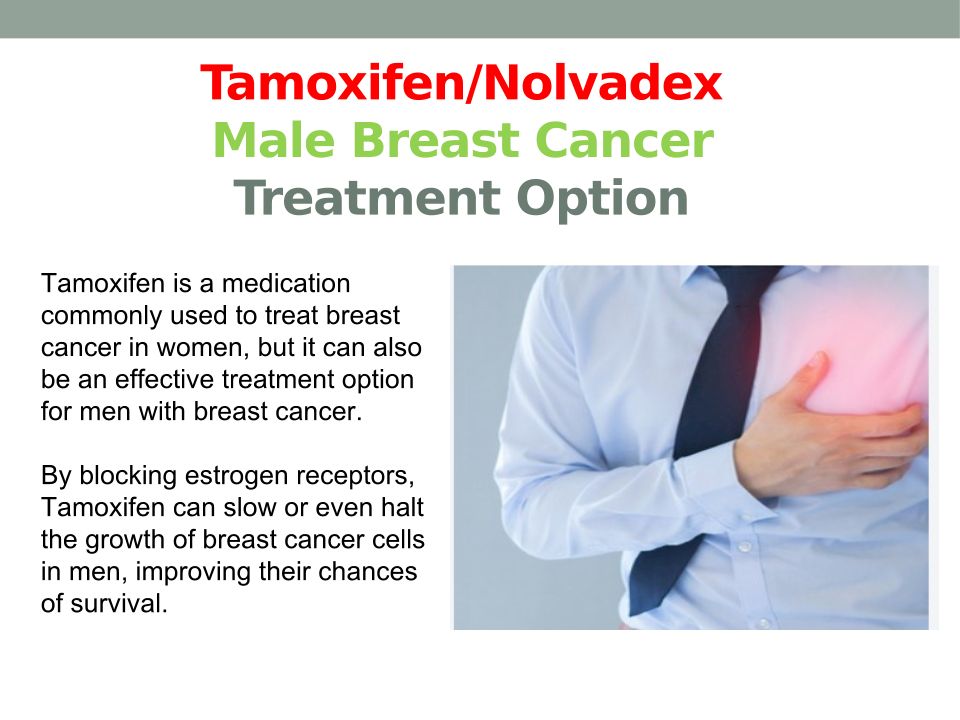 Tamoxifen/Nolvadex
Male Breast Cancer
Treatment Option

Tamoxifen is a medication commonly used to treat breast cancer in women, but it can also be an effective treatment option for men with breast cancer.

By blocking estrogen receptors, Tamoxifen can slow or even halt the growth of breast cancer cells in men, improving their chances of survival.